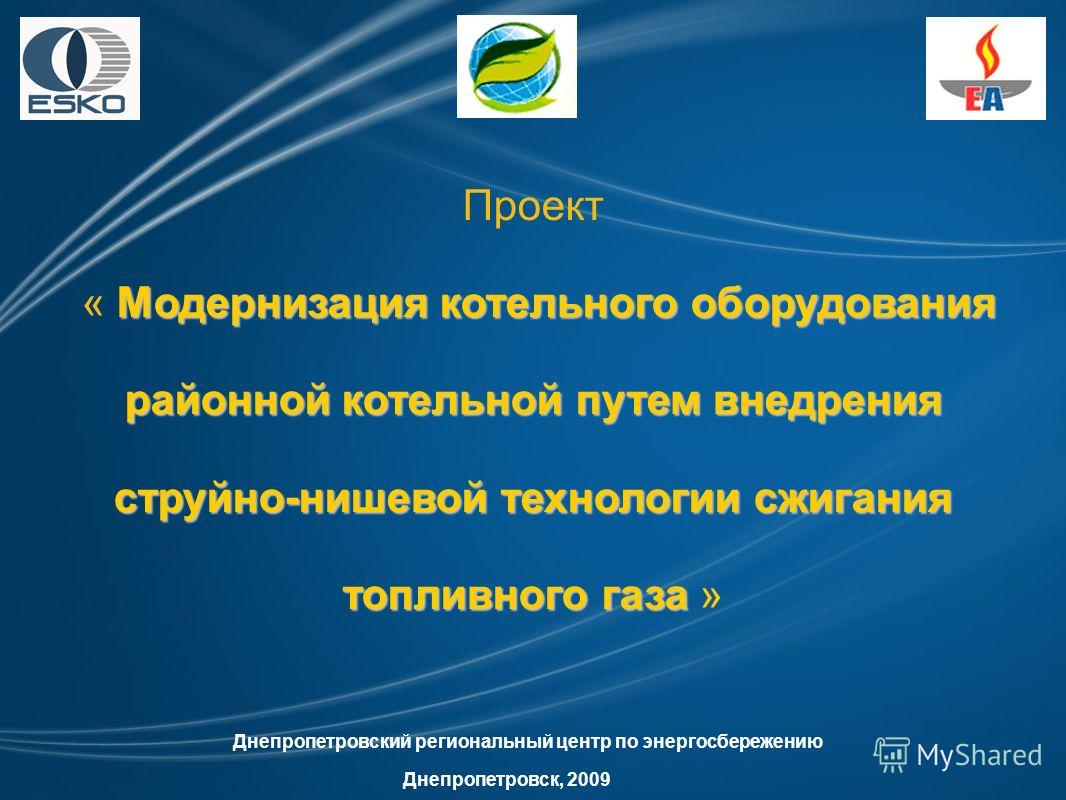 ESKO

EA

Проект

« Модернизация котельного оборудования районной котельной путем внедрения струйно-нишевой технологии сжигания топливного газа »

Днепропетровский региональный центр по энергосбережению

Днепропетровск, 2009

MyShared